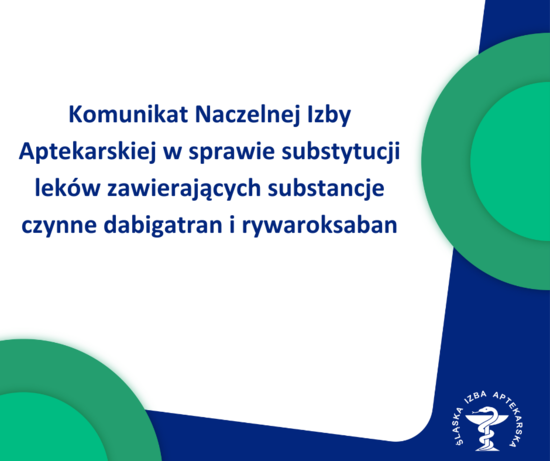 Komunikat Naczelnej Izby Aptekarskiej w sprawie substytucji leków zawierających substancje czynne dabigatran i rywaroksaban

ŚLĄSKA IZBA APTEKARSKA